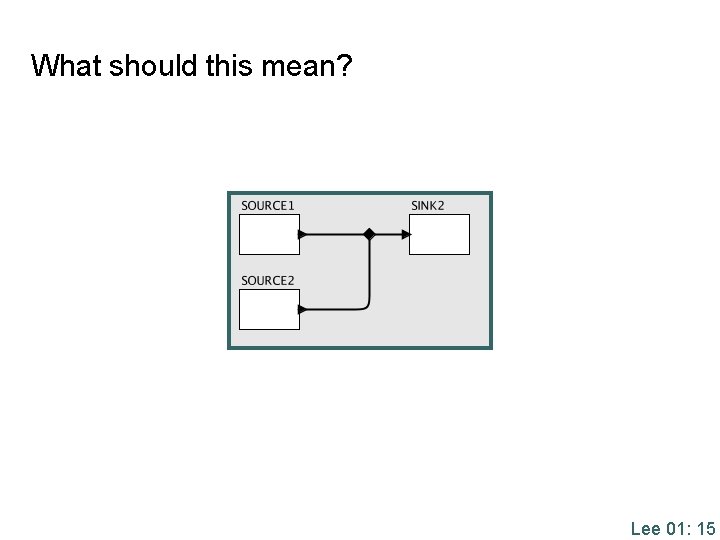 What should this mean?

SOURCE1

SINK2

SOURCE2

Lee 01: 15